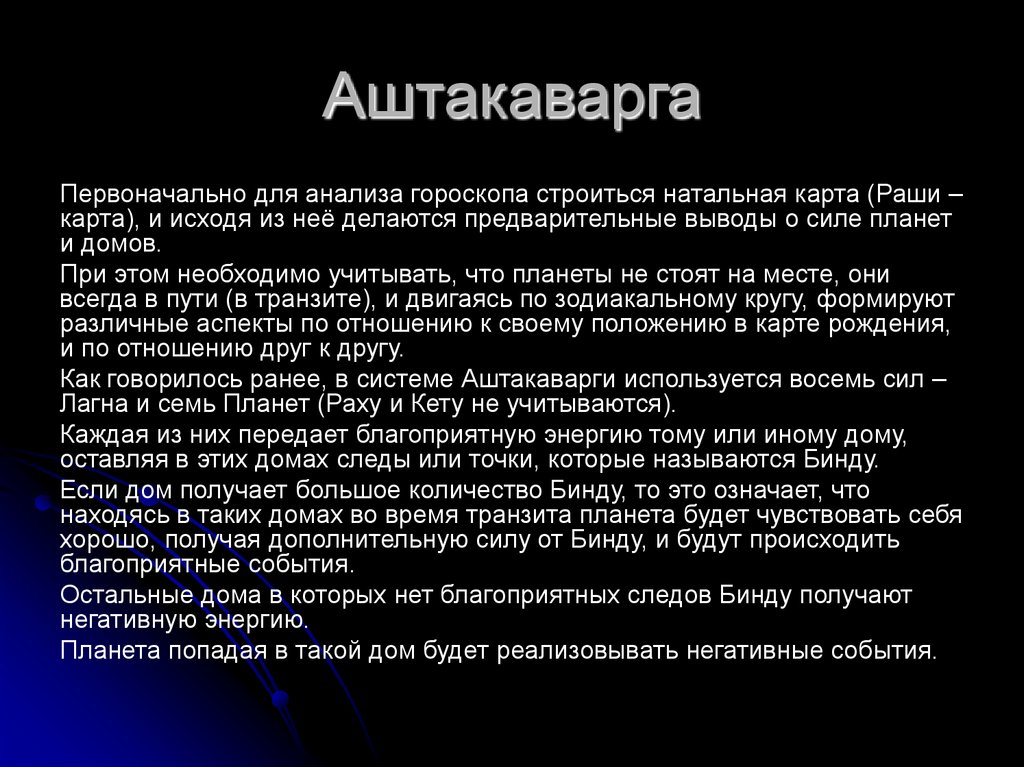 Аштакаварга

Первоначально для анализа гороскопа строиться натальная карта (Раши – карта), и исходя из неё делаются предварительные выводы о силе планет и домов.

При этом необходимо учитывать, что планеты не стоят на месте, они всегда в пути (в транзите), и двигаясь по зодиакальному кругу, формируют различные аспекты по отношению к своему положению в карте рождения, и по отношению друг к другу.

Как говорилось ранее, в системе Аштакаварги используется восемь сил – Лагна и семь Планет (Раху и Кету не учитываются).

Каждая из них передает благоприятную энергию тому или иному дому, оставляя в этих домах следы или точки, которые называются Бинду.

Если дом получает большое количество Бинду, то это означает, что находясь в таких домах во время транзита планета будет чувствовать себя хорошо, получая дополнительную силу от Бинду, и будут происходить благоприятные события.

Остальные дома в которых нет благоприятных следов Бинду получают негативную энергию.

Планета попадая в такой дом будет реализовывать негативные события.